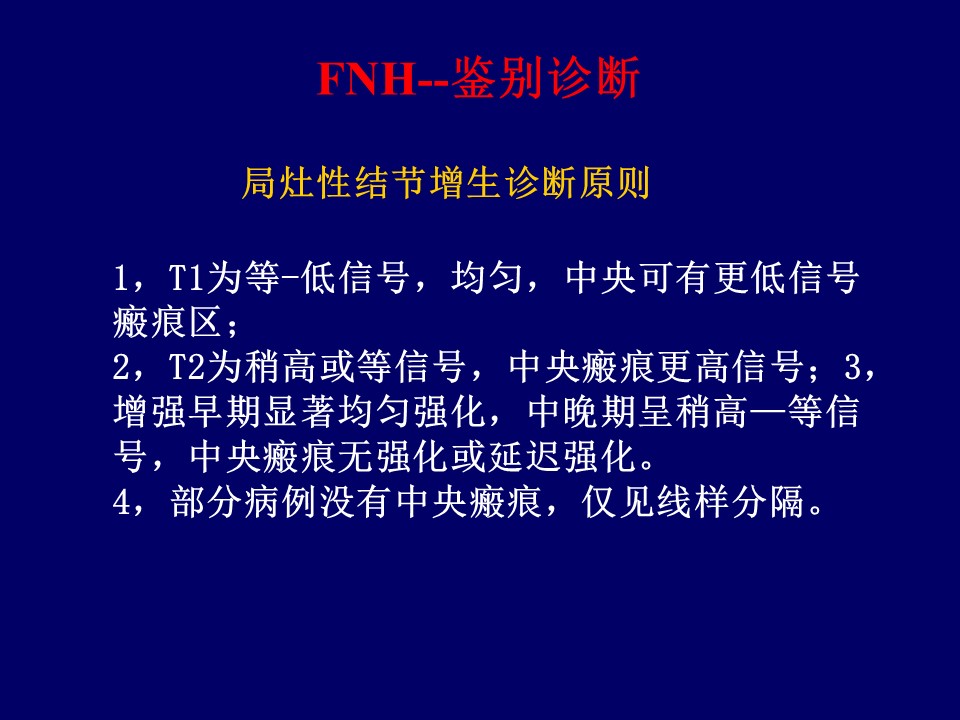 FNH--鉴别诊断

局灶性结节增生诊断原则

1，T1为等-低信号，均匀，中央可有更低信号瘢痕区；
2，T2为稍高或等信号，中央瘢痕更高信号；3，增强早期显著均匀强化，中晚期呈稍高—等信号，中央瘢痕无强化或延迟强化。
4，部分病例没有中央瘢痕，仅见线样分隔。